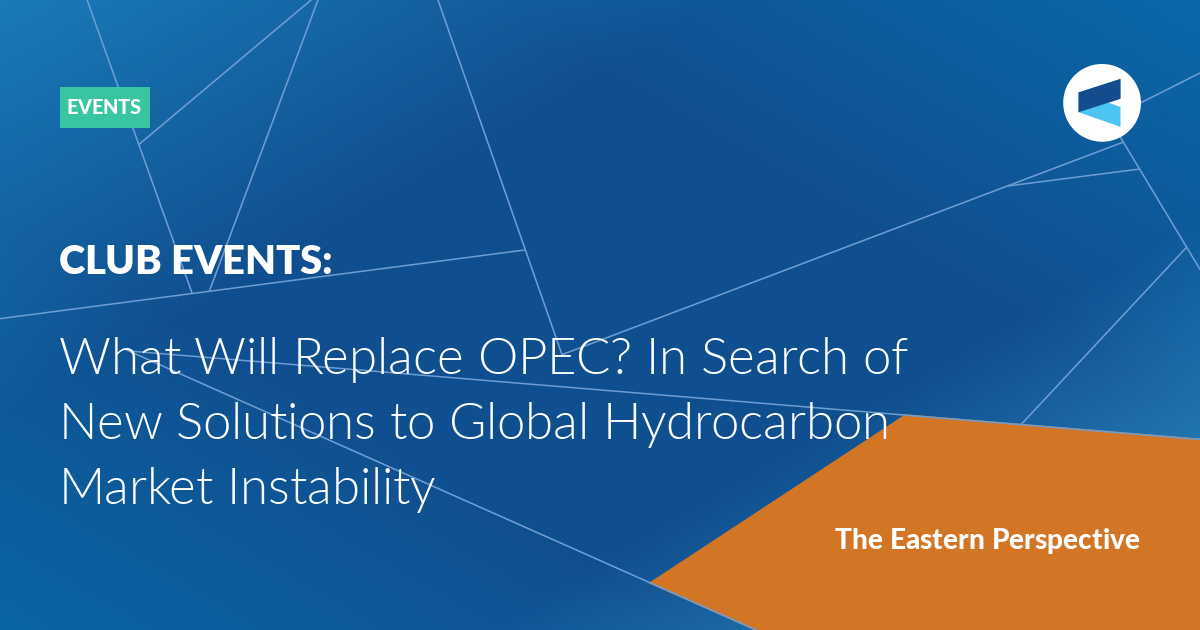 EVENTS

CLUB EVENTS:

What Will Replace OPEC? In Search of New Solutions to Global Hydrocarbon Market Instability

The Eastern Perspective